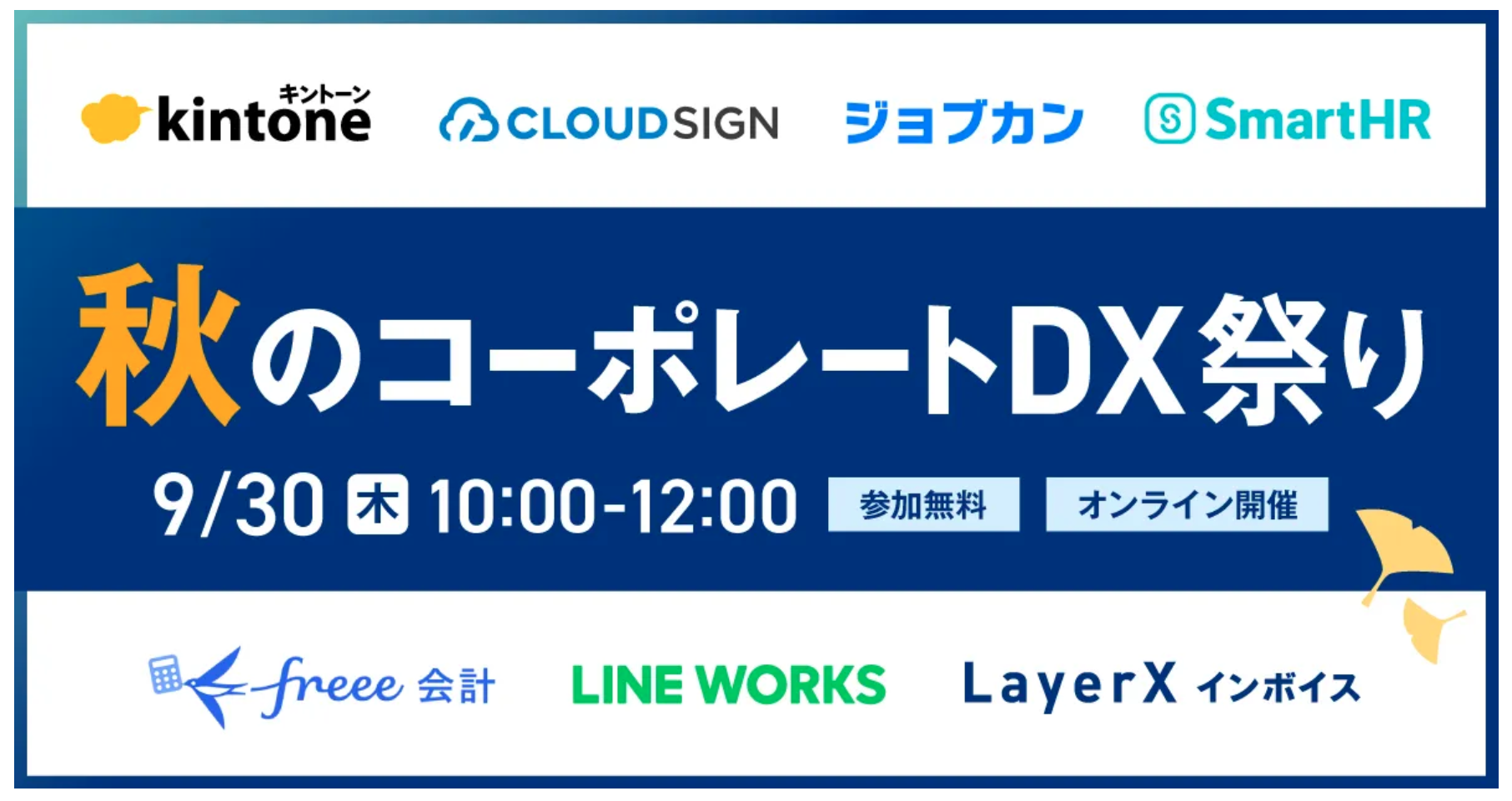 キントーン
kintone CLOUDSIGN ジョブカン SmartHR

秋のコーポレートDX祭り

9/30 木 10:00-12:00 参加無料 オンライン開催

freee 会計 LINE WORKS LayerX インボイス